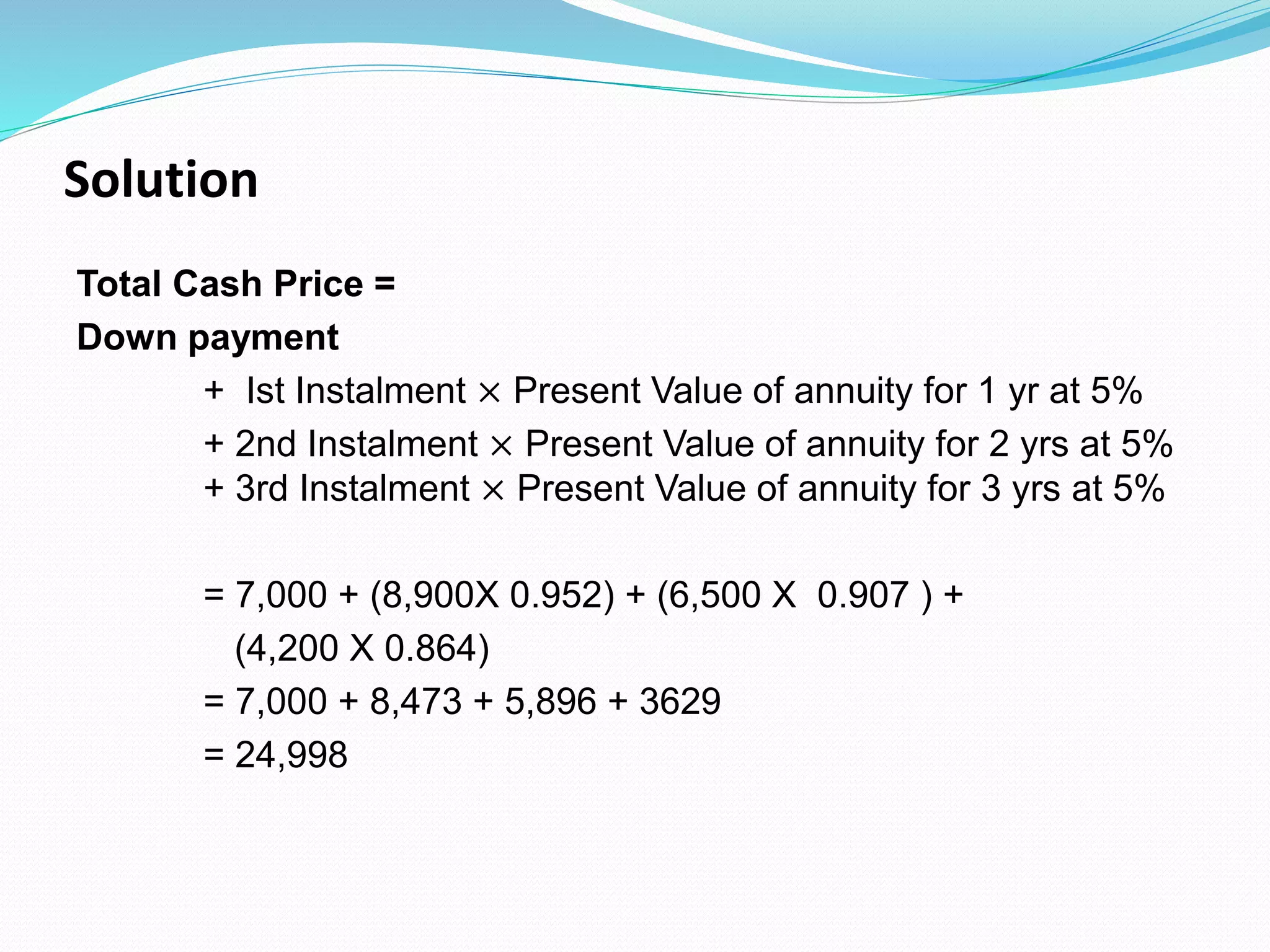 Solution

Total Cash Price =

Down payment

+ Ist Instalment × Present Value of annuity for 1 yr at 5%

+ 2nd Instalment × Present Value of annuity for 2 yrs at 5%

+ 3rd Instalment × Present Value of annuity for 3 yrs at 5%

= 7,000 + (8,900X 0.952) + (6,500 X 0.907 ) + (4,200 X 0.864)

= 7,000 + 8,473 + 5,896 + 3629

= 24,998